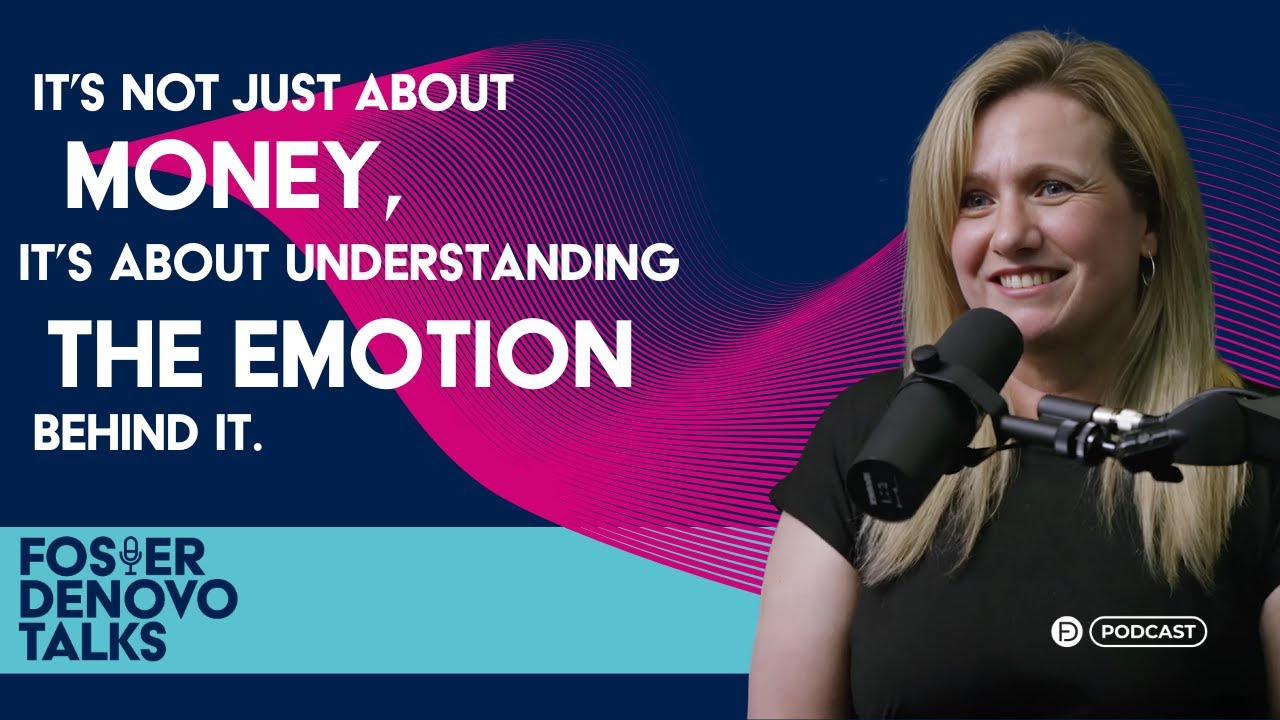 IT'S NOT JUST ABOUT MONEY, IT'S ABOUT UNDERSTANDING THE EMOTION BEHIND IT.

FOSTER DENOVO TALKS

PODCAST